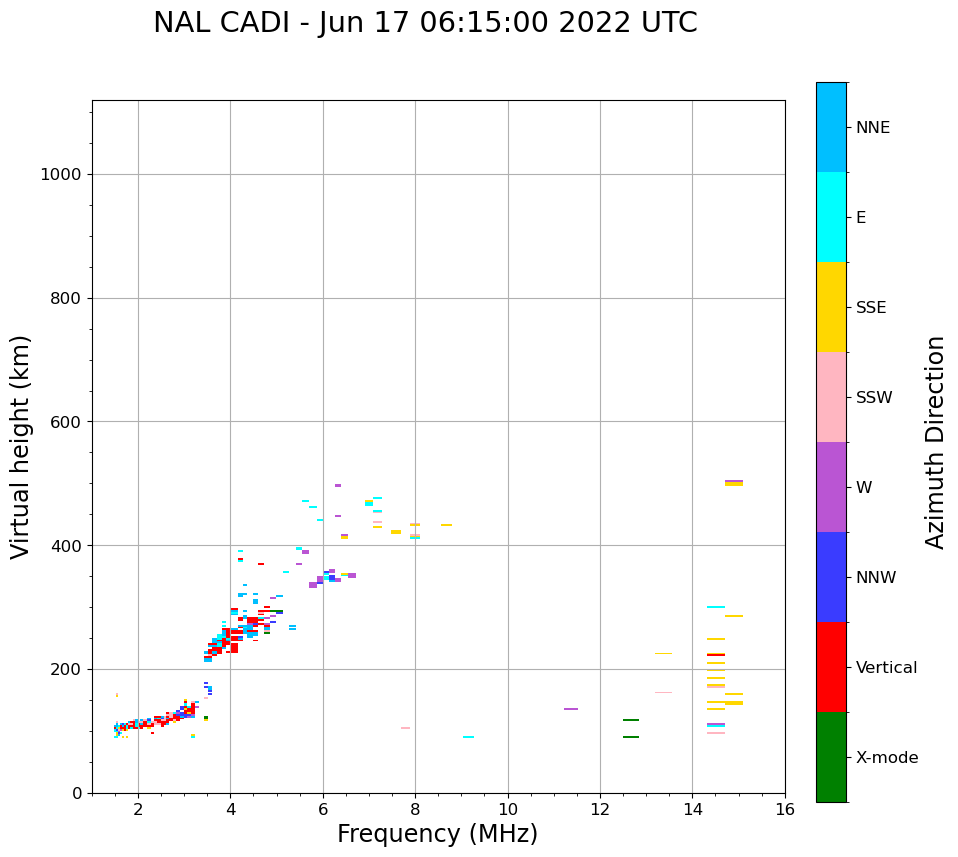 NAL CADI - Jun 17 06:15:00 2022 UTC

Virtual height (km)

1000
800
600
400
200
0

2
4
6
8
10
12
14
16

Frequency (MHz)

NNE
E
SSE
SSW
W
NNW
Vertical
X-mode

Azimuth Direction